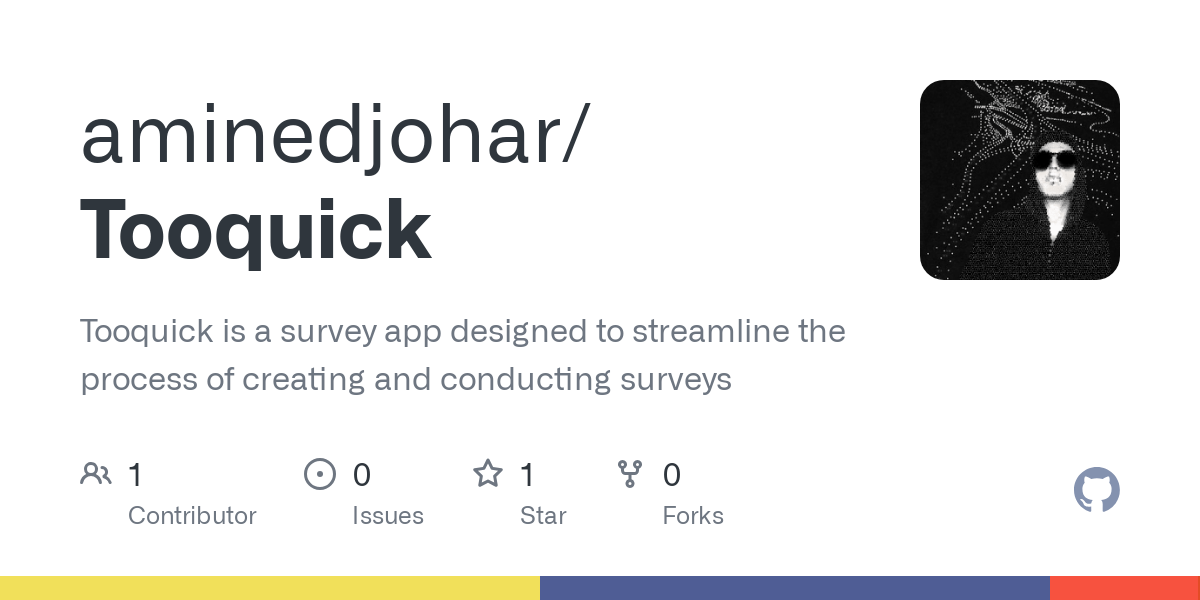 aminedjohar/
Tooquick

Tooquick is a survey app designed to streamline the process of creating and conducting surveys

1
Contributor

0
Issues

1
Star

0
Forks